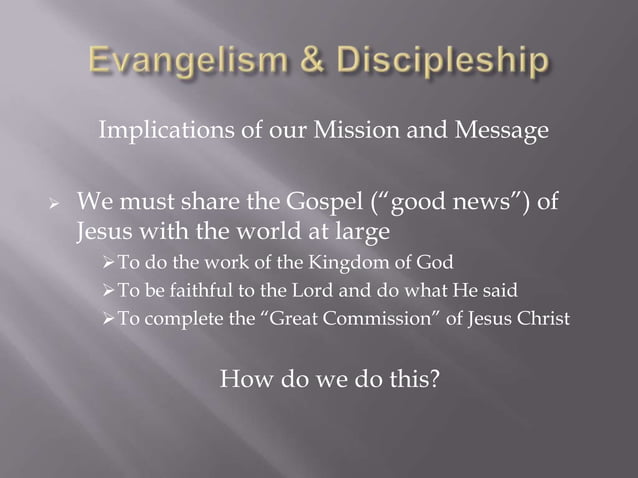 Evangelism & Discipleship

Implications of our Mission and Message

➢ We must share the Gospel (“good news”) of Jesus with the world at large

➢ To do the work of the Kingdom of God

➢ To be faithful to the Lord and do what He said

➢ To complete the “Great Commission” of Jesus Christ

How do we do this?